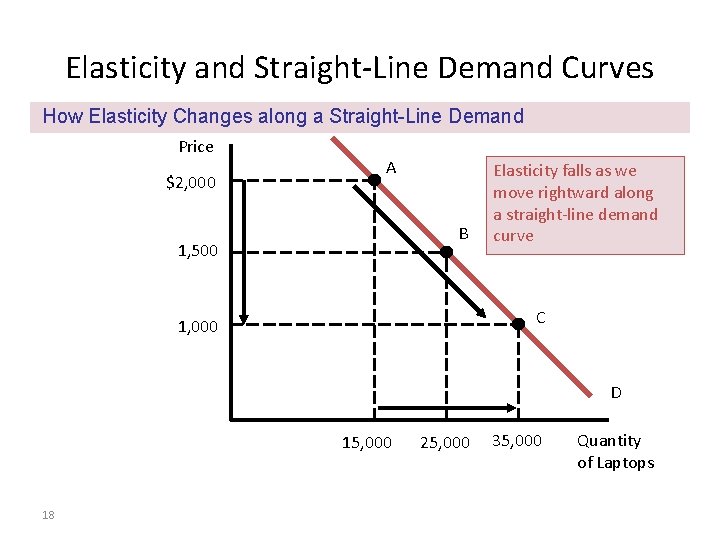 Elasticity and Straight-Line Demand Curves

How Elasticity Changes along a Straight-Line Demand

Price

$2,000

1,500

1,000

A

B

C

D

Elasticity falls as we move rightward along a straight-line demand curve

15,000 25,000 35,000

Quantity of Laptops

18